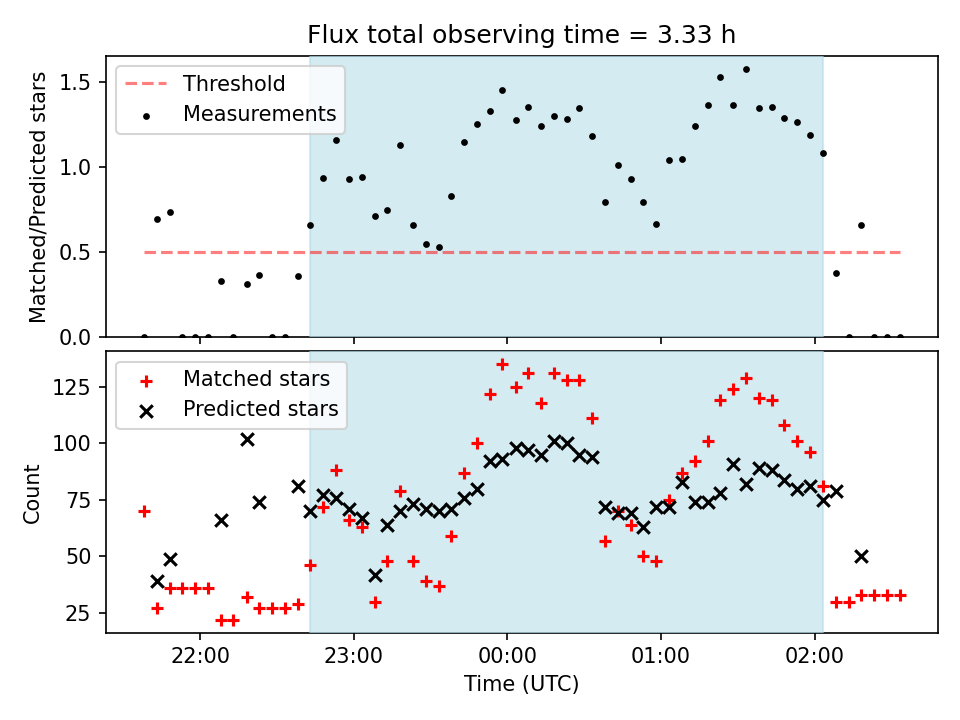 Flux total observing time = 3.33 h

Threshold
Measurements

Matched/Predicted stars

1.5
1.0
0.5
0.0

Matched stars
Predicted stars

Count

125
100
75
50
25

22:00
23:00
00:00
01:00
02:00

Time (UTC)